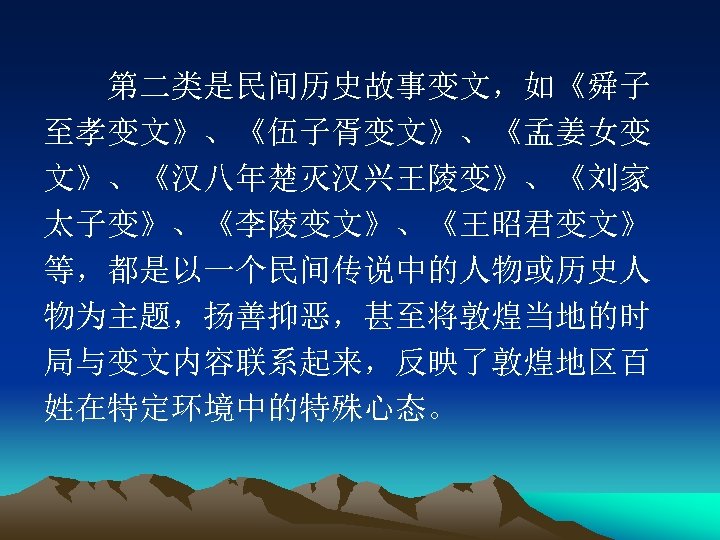 第二类是民间历史故事变文，如《舜子至孝变文》、《伍子胥变文》、《孟姜女变文》、《汉八年楚灭汉兴王陵变》、《刘家太子变》、《李陵变文》、《王昭君变文》等，都是以一个民间传说中的人物或历史人物为主题，扬善抑恶，甚至将敦煌当地的时局与变文内容联系起来，反映了敦煌地区百姓在特定环境中的特殊心态。